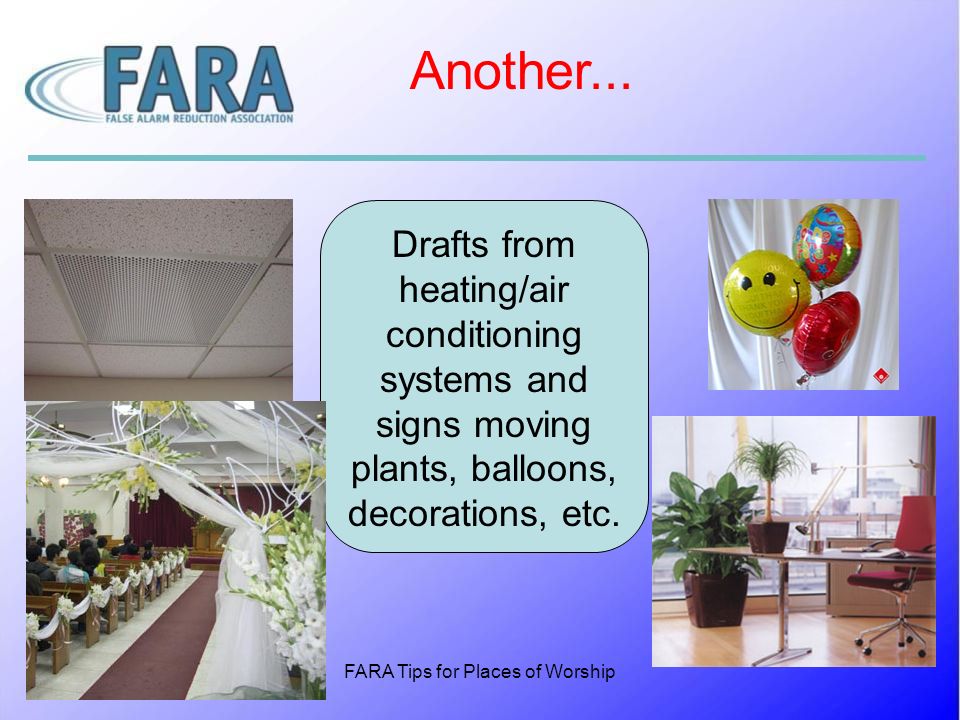 FARA
FALSE ALARM REDUCTION ASSOCIATION

Another...

Drafts from heating/air conditioning systems and signs moving plants, balloons, decorations, etc.

FARA Tips for Places of Worship